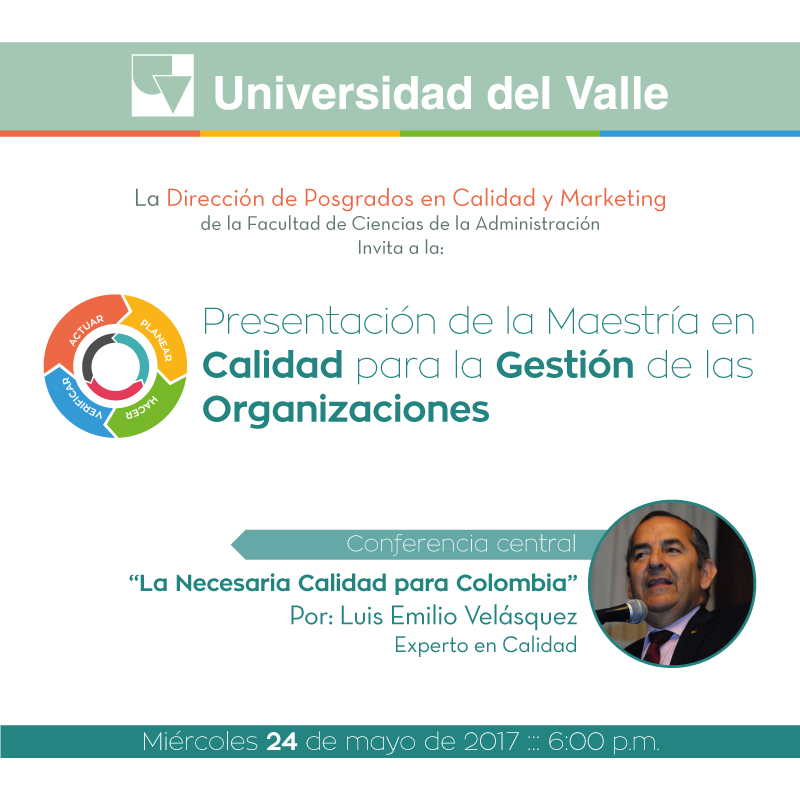 Universidad del Valle

La Dirección de Posgrados en Calidad y Marketing de la Facultad de Ciencias de la Administración Invita a la:

ACTUAR PLANEAR HACER VERIFICAR

Presentación de la Maestría en Calidad para la Gestión de las Organizaciones

Conferencia central

"La Necesaria Calidad para Colombia"
Por: Luis Emilio Velásquez
Experto en Calidad

Miércoles 24 de mayo de 2017 ::: 6:00 p.m.